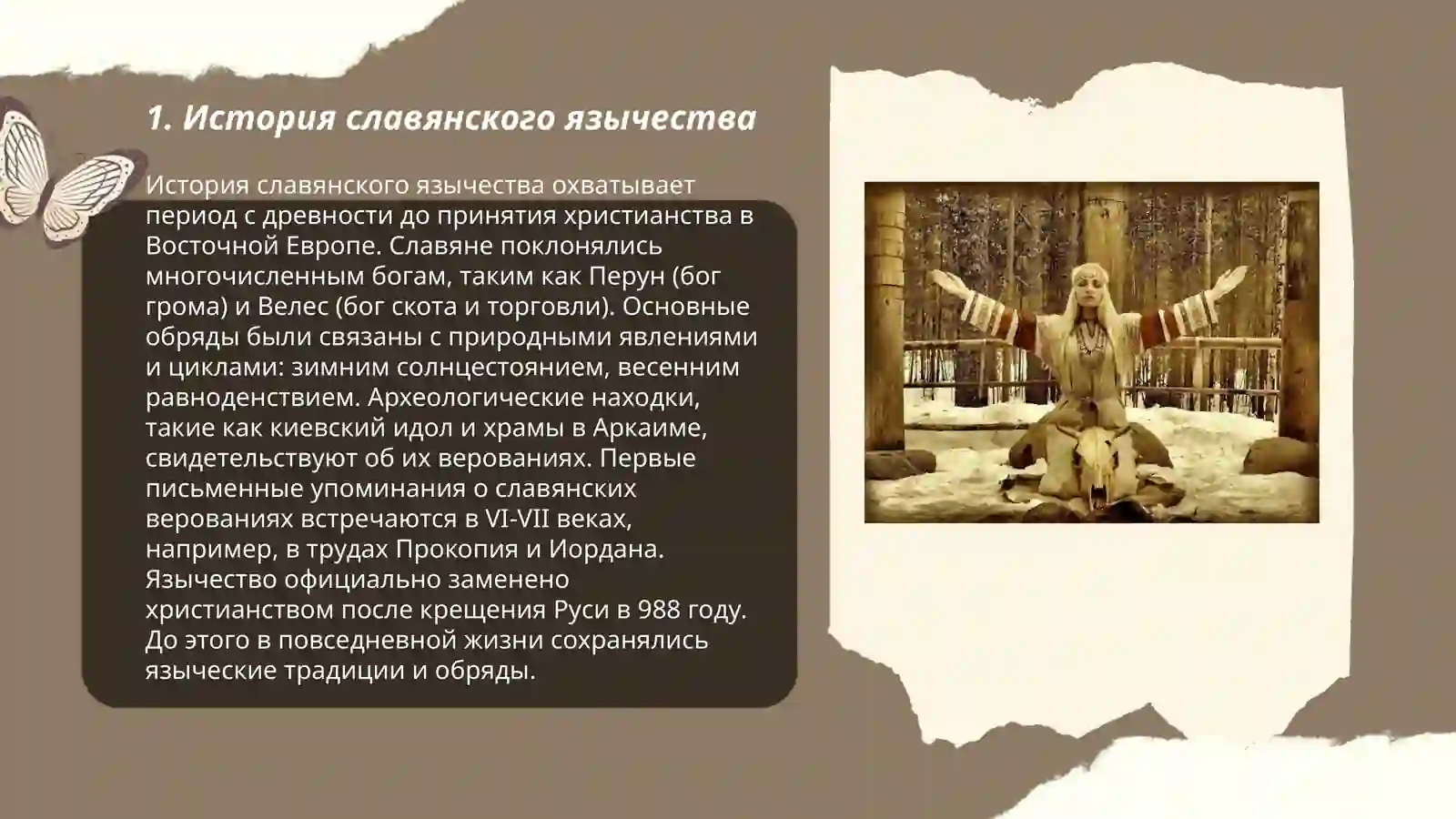 1. История славянского язычества

История славянского язычества охватывает период с древности до принятия христианства в Восточной Европе. Славяне поклонялись многочисленным богам, таким как Перун (бог грома) и Велес (бог скота и торговли). Основные обряды были связаны с природными явлениями и циклами: зимним солнцестоянием, весенним равноденствием. Археологические находки, такие как киевский идол и храмы в Аркаиме, свидетельствуют об их верованиях. Первые письменные упоминания о славянских верованиях встречаются в VI-VII веках, например, в трудах Прокопия и Иордана. Язычество официально заменено христианством после крещения Руси в 988 году. До этого в повседневной жизни сохранялись языческие традиции и обряды.